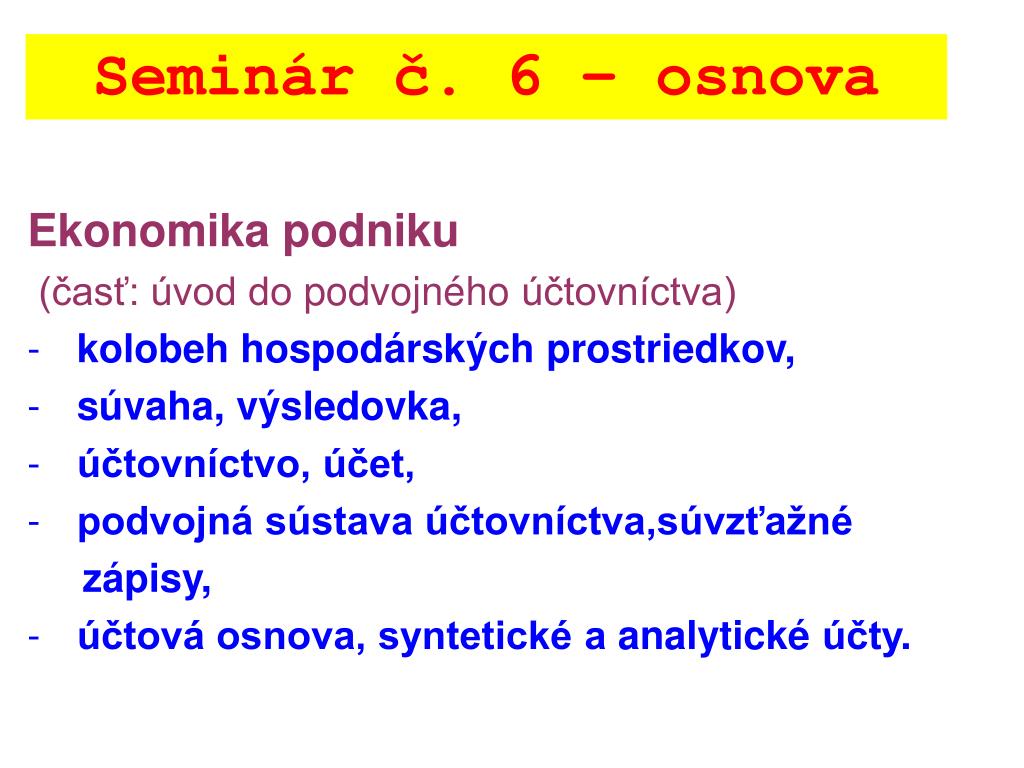 Seminár č. 6 – osnova

Ekonomika podniku
(časť: úvod do podvojného účtovníctva)
- kolobeh hospodárskych prostriedkov,
- súvaha, výsledovka,
- účtovníctvo, účet,
- podvojná sústava účtovníctva,súvzťažné zápisy,
- účtová osnova, syntetické a analytické účty.